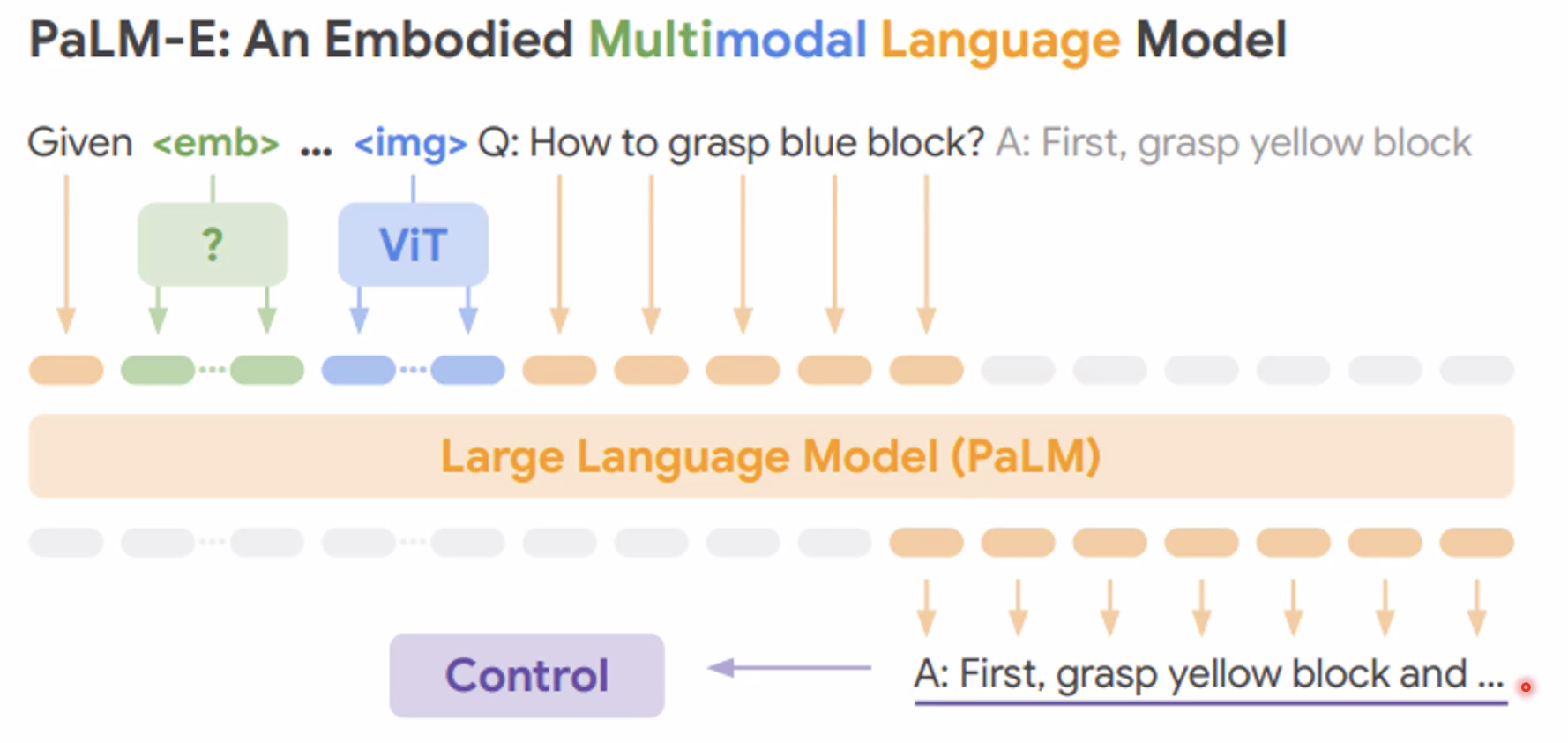 PaLM-E: An Embodied Multimodal Language Model

Given <emb> ... <img> Q: How to grasp blue block? A: First, grasp yellow block

?

ViT

Large Language Model (PaLM)

Control

A: First, grasp yellow block and ...